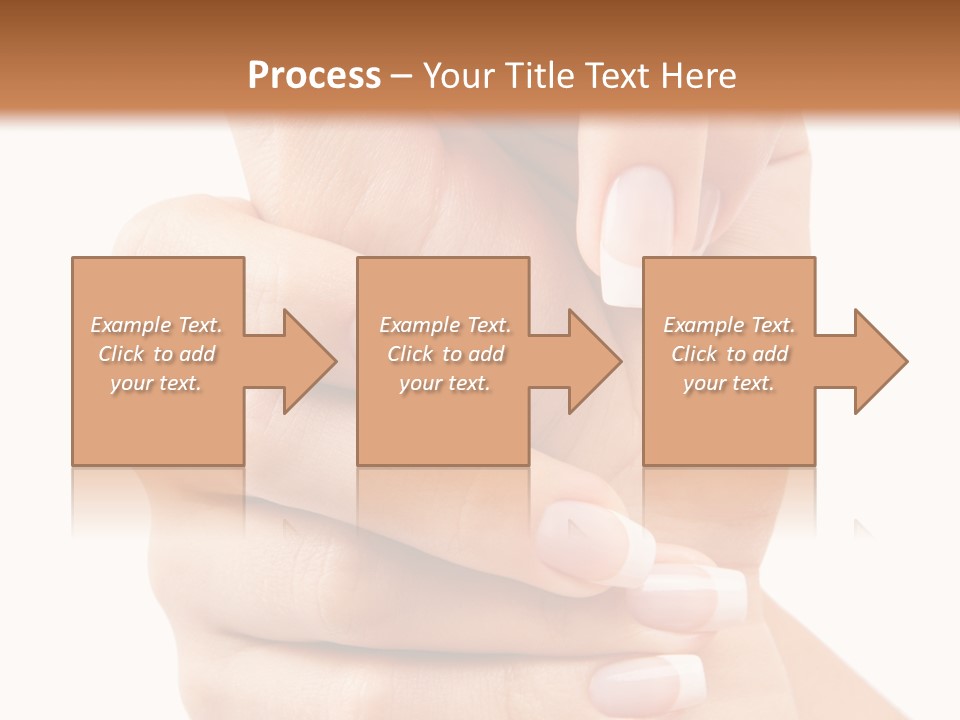 Process – Your Title Text Here

Example Text. Click to add your text.

Example Text. Click to add your text.

Example Text. Click to add your text.